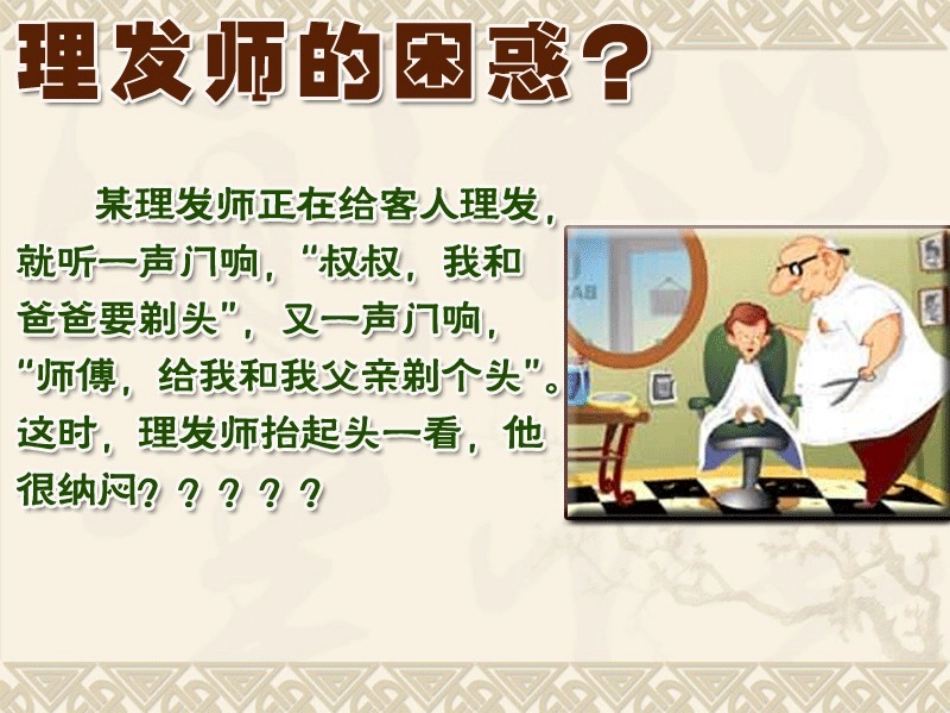 理发师的困惑？

某理发师正在给客人理发，就听一声门响，“叔叔，我和爸爸要剃头”，又一声门响，“师傅，给我和我父亲剃个头”。这时，理发师抬起头一看，他很纳闷？？？？？